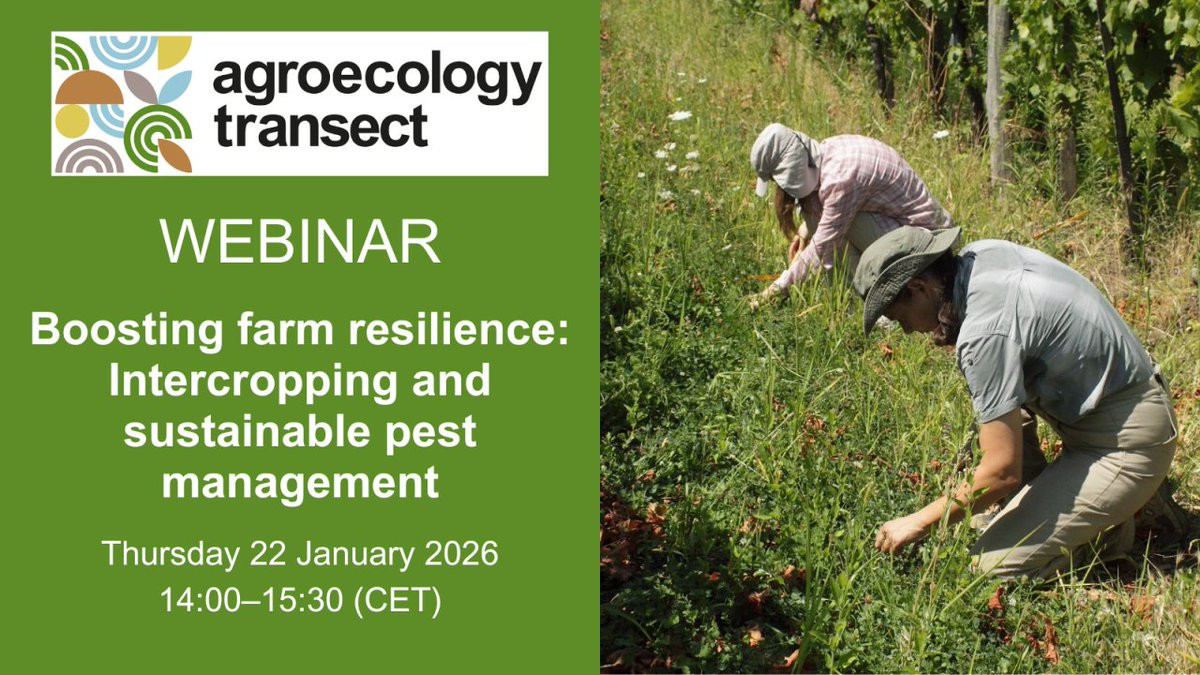 agroecology transect

WEBINAR

Boosting farm resilience: Intercropping and sustainable pest management

Thursday 22 January 2026
14:00–15:30 (CET)